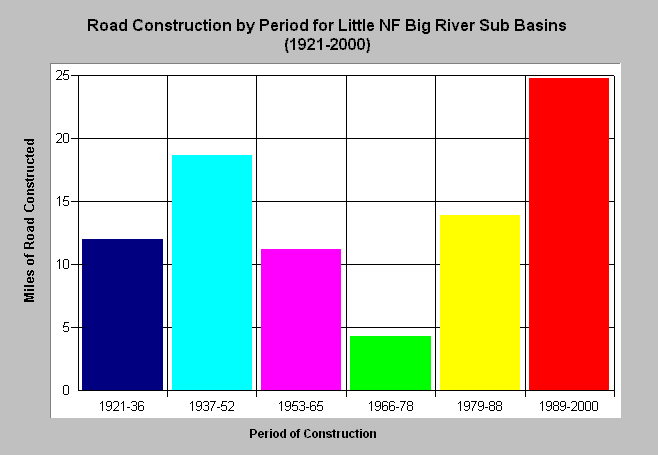 Road Construction by Period for Little NF Big River Sub Basins
(1921-2000)

Miles of Road Constructed

25
20
15
10
5
0

1921-36
1937-52
1953-65
1966-78
1979-88
1989-2000

Period of Construction